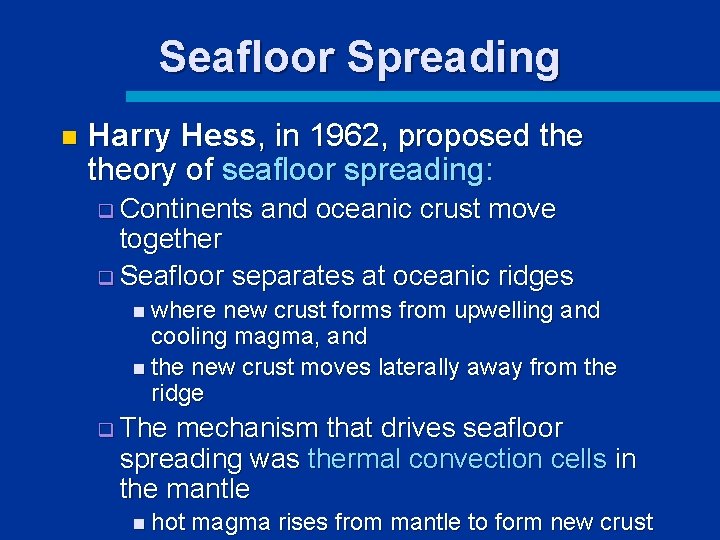 Seafloor Spreading

Harry Hess, in 1962, proposed the theory of seafloor spreading:

Continents and oceanic crust move together

Seafloor separates at oceanic ridges

where new crust forms from upwelling and cooling magma, and

the new crust moves laterally away from the ridge

The mechanism that drives seafloor spreading was thermal convection cells in the mantle

hot magma rises from mantle to form new crust